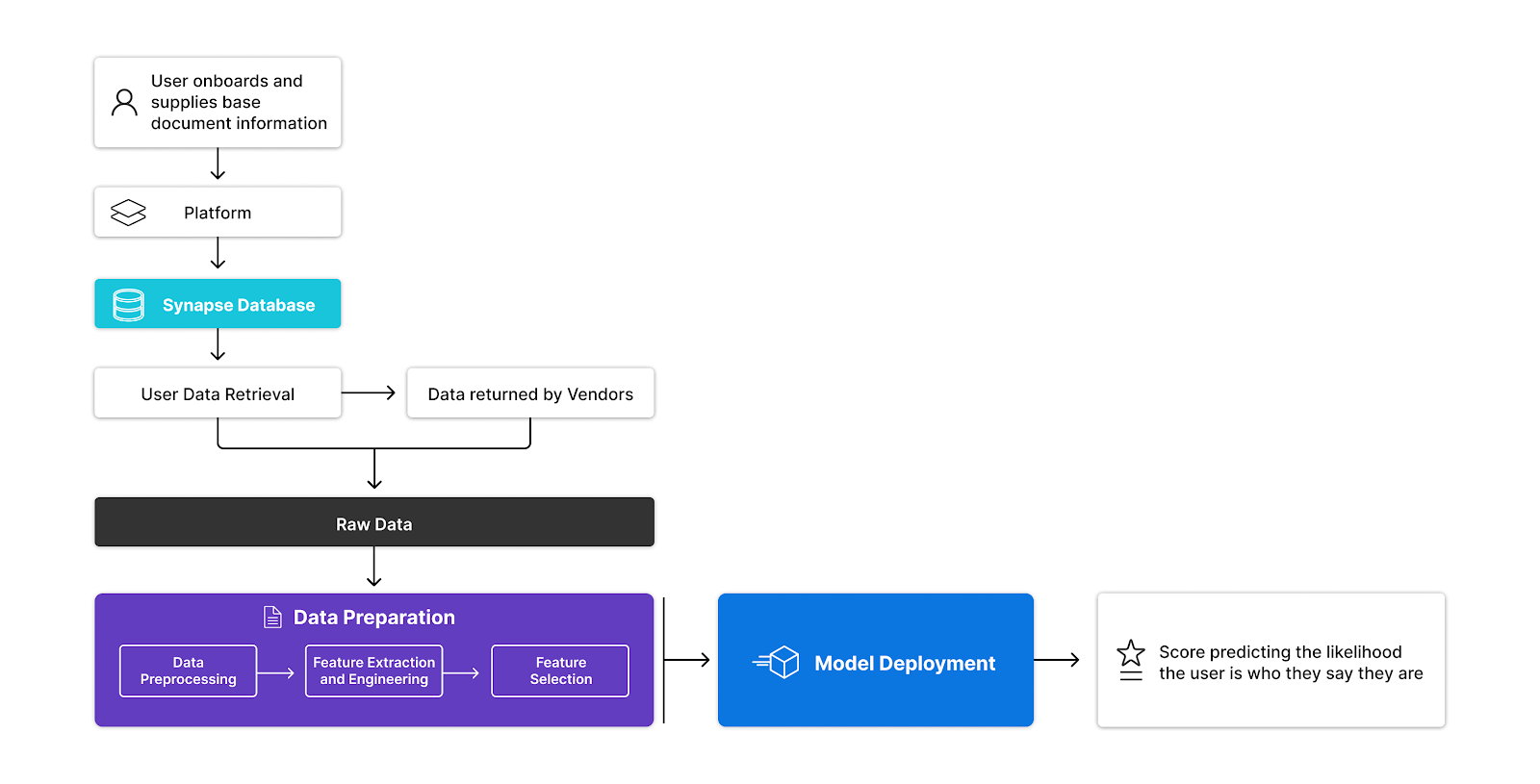 User onboards and supplies base document information

Platform

Synapse Database

User Data Retrieval

Data returned by Vendors

Raw Data

Data Preparation

Data Preprocessing

Feature Extraction and Engineering

Feature Selection

Model Deployment

Score predicting the likelihood the user is who they say they are